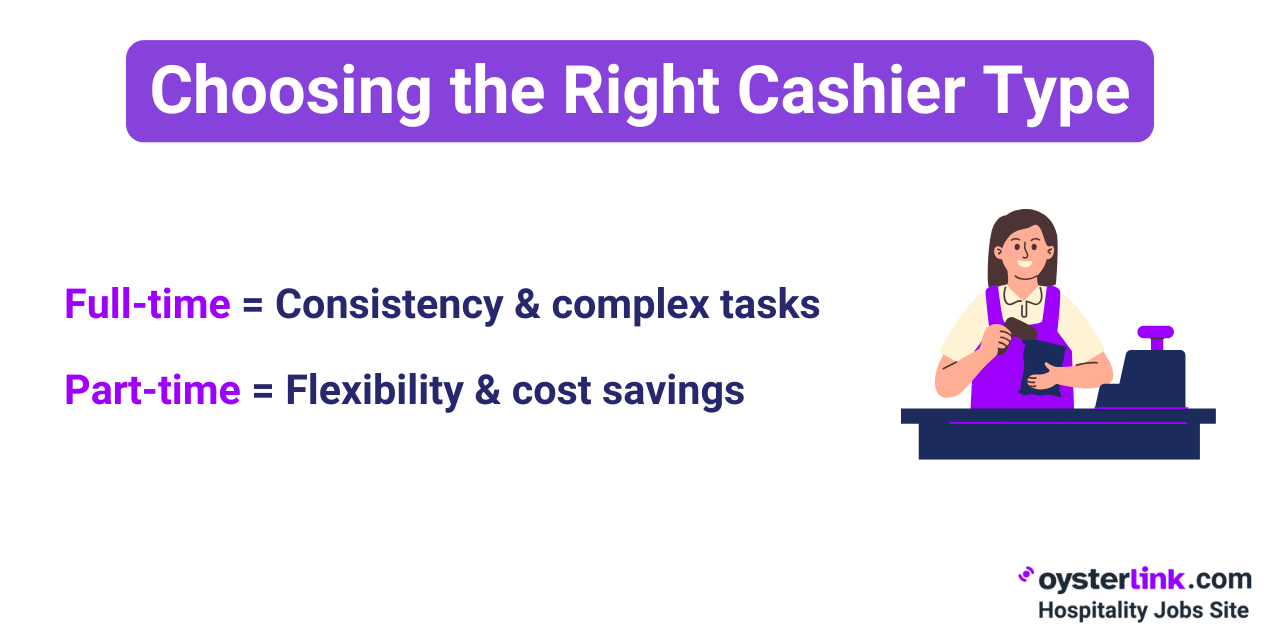 Choosing the Right Cashier Type

Full-time = Consistency & complex tasks

Part-time = Flexibility & cost savings

oysterlink.com
Hospitality Jobs Site